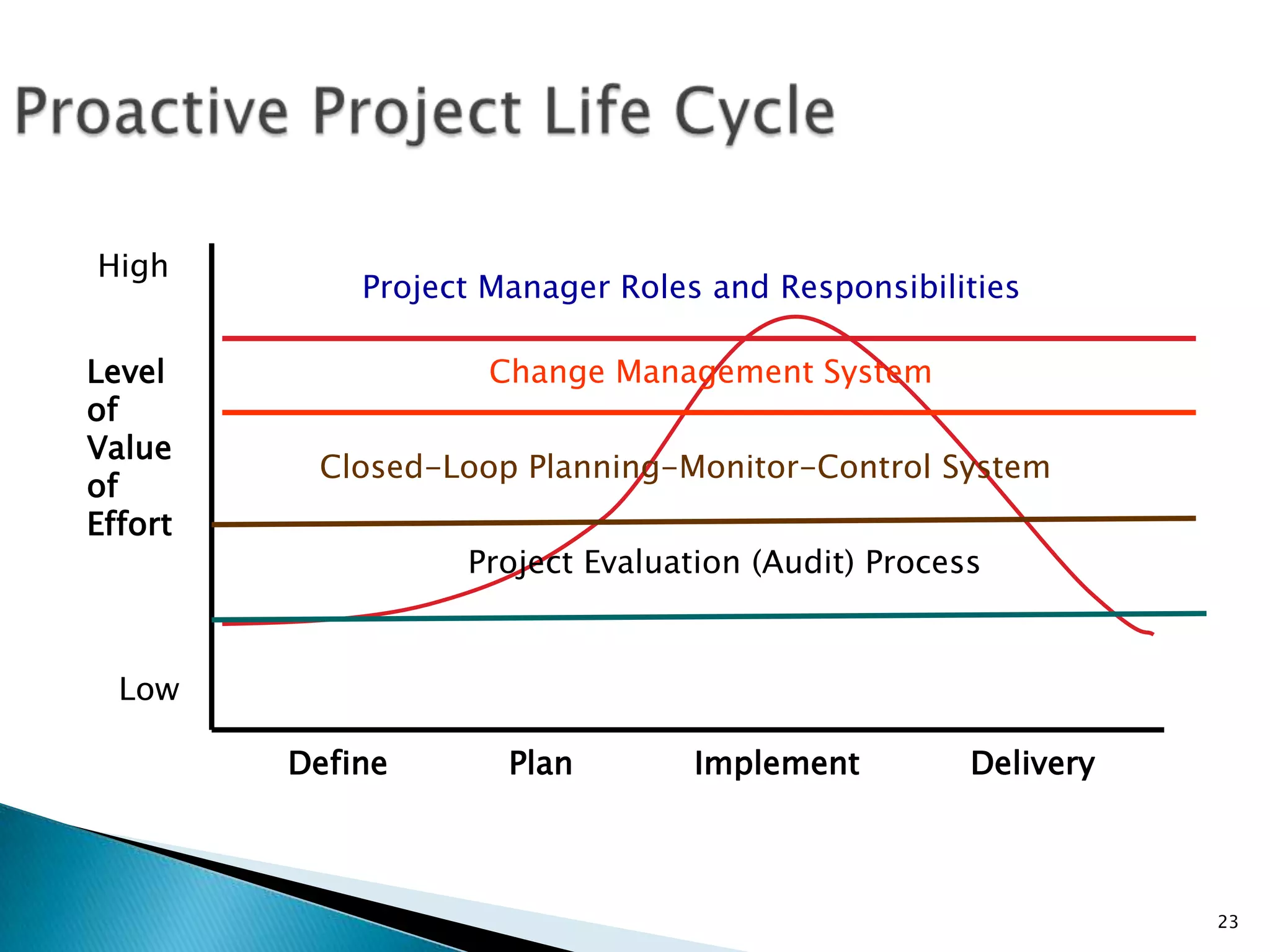 Proactive Project Life Cycle

High

Level of Value of Effort

Low

Project Manager Roles and Responsibilities

Change Management System

Closed-Loop Planning-Monitor-Control System

Project Evaluation (Audit) Process

Define

Plan

Implement

Delivery

23